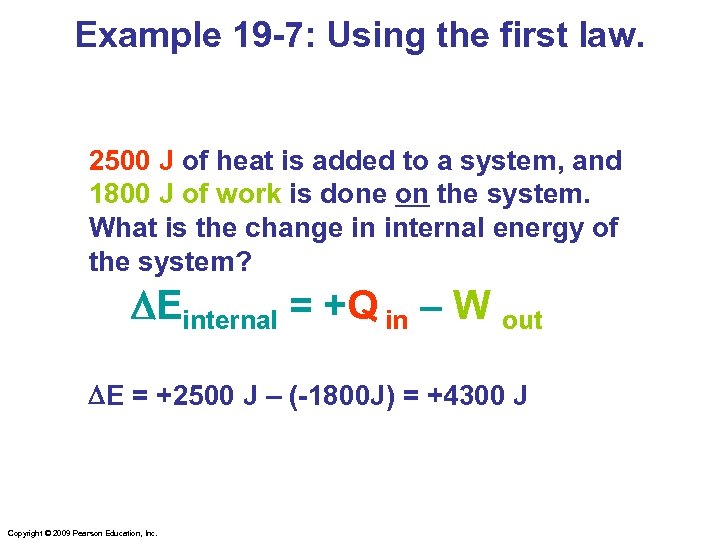 Example 19-7: Using the first law.

2500 J of heat is added to a system, and 1800 J of work is done on the system. What is the change in internal energy of the system?

$\Delta E_{internal} = +Q_{in} - W_{out}$

$\Delta E = +2500\ J - (-1800J) = +4300\ J$

Copyright © 2009 Pearson Education, Inc.